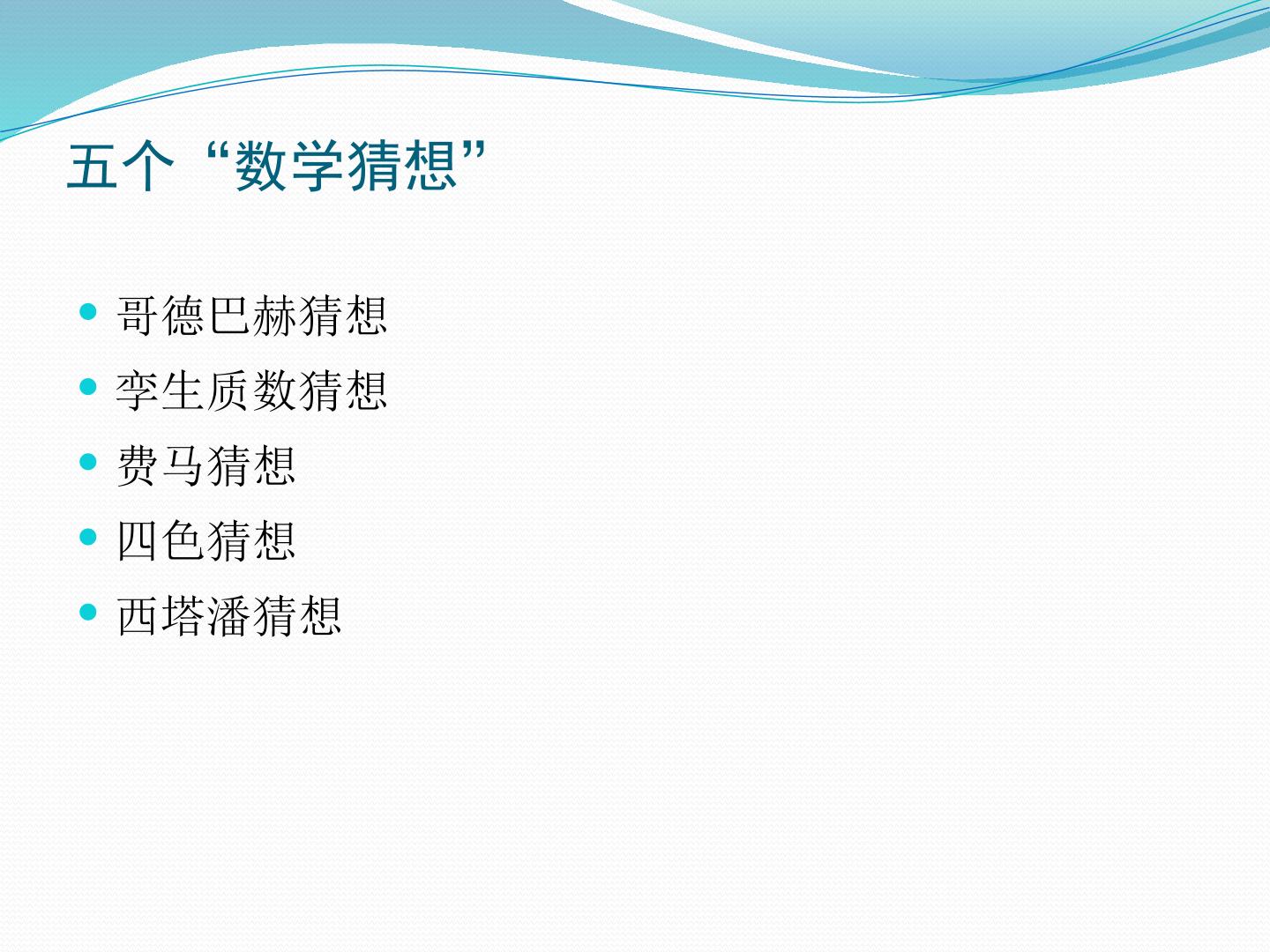 五个“数学猜想”

- 哥德巴赫猜想
- 孪生质数猜想
- 费马猜想
- 四色猜想
- 西塔潘猜想